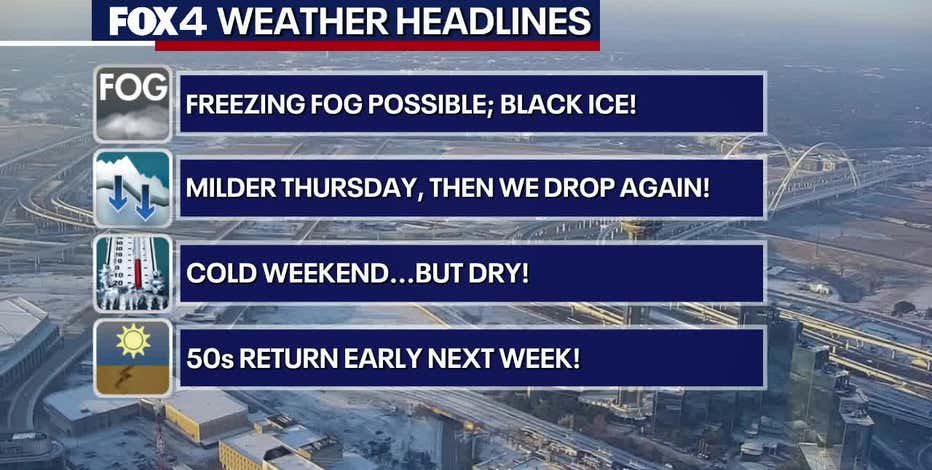 FOX4 WEATHER HEADLINES

FOG

FREEZING FOG POSSIBLE; BLACK ICE!

MILDER THURSDAY, THEN WE DROP AGAIN!

COLD WEEKEND...BUT DRY!

50s RETURN EARLY NEXT WEEK!